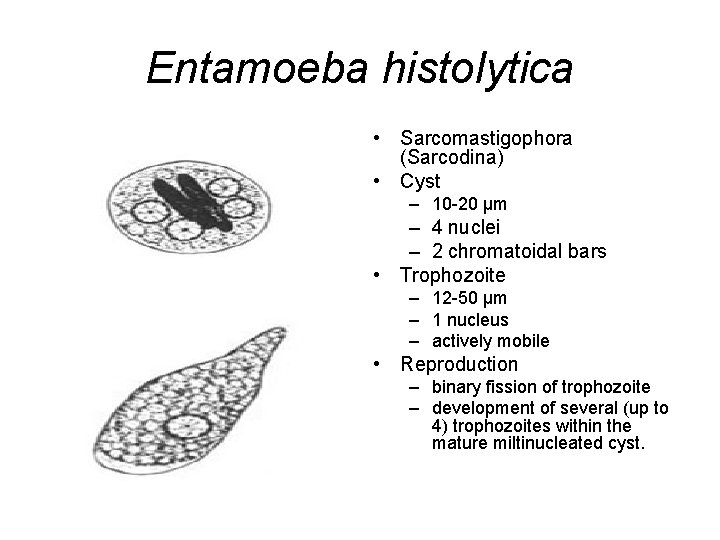 Entamoeba histolytica

• Sarcomastigophora (Sarcodina)
• Cyst
  – 10-20 µm
  – 4 nuclei
  – 2 chromatoidal bars
• Trophozoite
  – 12-50 µm
  – 1 nucleus
  – actively mobile
• Reproduction
  – binary fission of trophozoite
  – development of several (up to 4) trophozoites within the mature miltinucleated cyst.